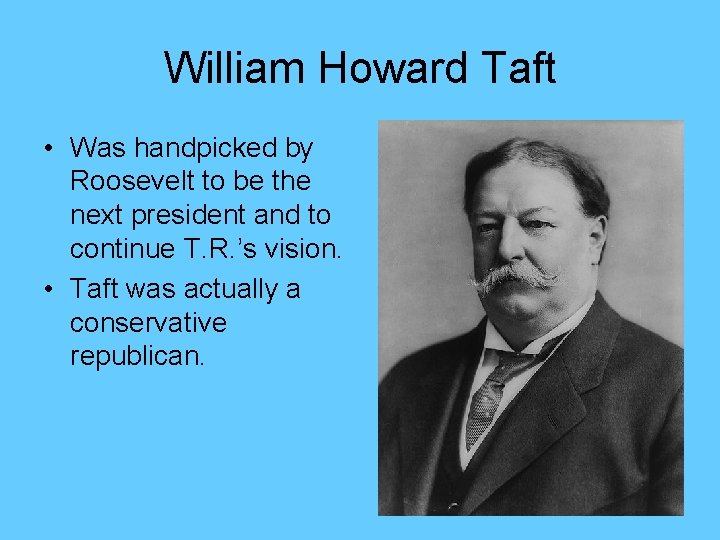 William Howard Taft

• Was handpicked by Roosevelt to be the next president and to continue T.R.'s vision.
• Taft was actually a conservative republican.